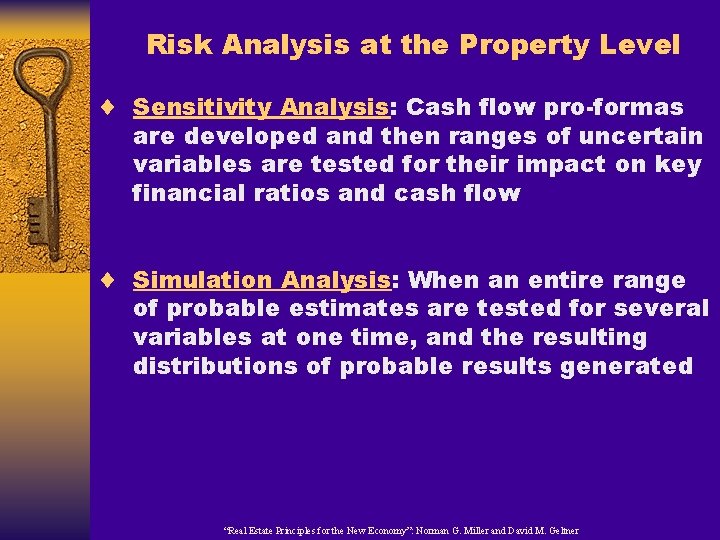 Risk Analysis at the Property Level

♦ Sensitivity Analysis: Cash flow pro-formas are developed and then ranges of uncertain variables are tested for their impact on key financial ratios and cash flow

♦ Simulation Analysis: When an entire range of probable estimates are tested for several variables at one time, and the resulting distributions of probable results generated

"Real Estate Principles for the New Economy": Norman G. Miller and David M. Geltner